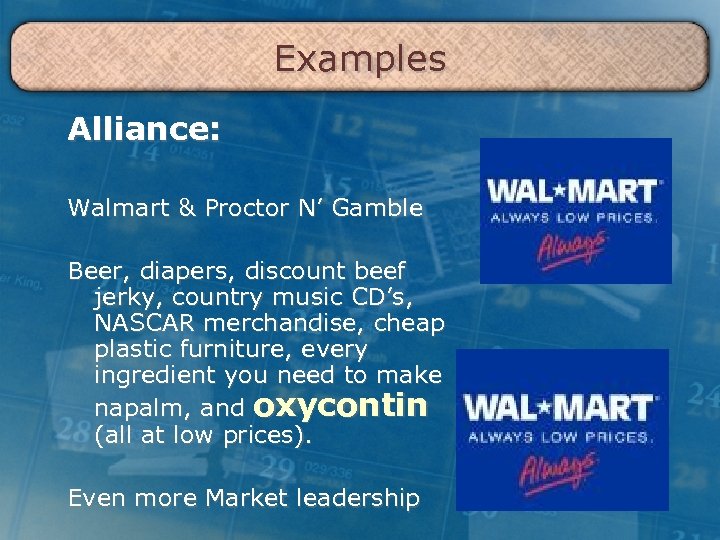 Examples

Alliance:

Walmart & Proctor N' Gamble

Beer, diapers, discount beef jerky, country music CD's, NASCAR merchandise, cheap plastic furniture, every ingredient you need to make napalm, and oxycontin (all at low prices).

Even more Market leadership

WAL★MART
ALWAYS LOW PRICES.
Always

WAL★MART
ALWAYS LOW PRICES.
Always